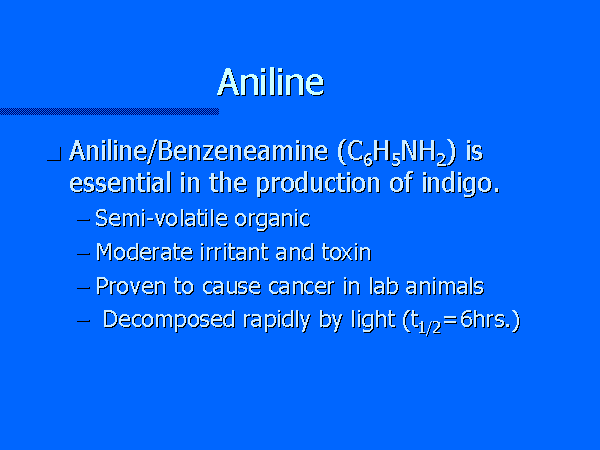 Aniline

Aniline/Benzeneamine ($C_6H_5NH_2$) is essential in the production of indigo.

– Semi-volatile organic
– Moderate irritant and toxin
– Proven to cause cancer in lab animals
– Decomposed rapidly by light ($t_{1/2}$=6hrs.)